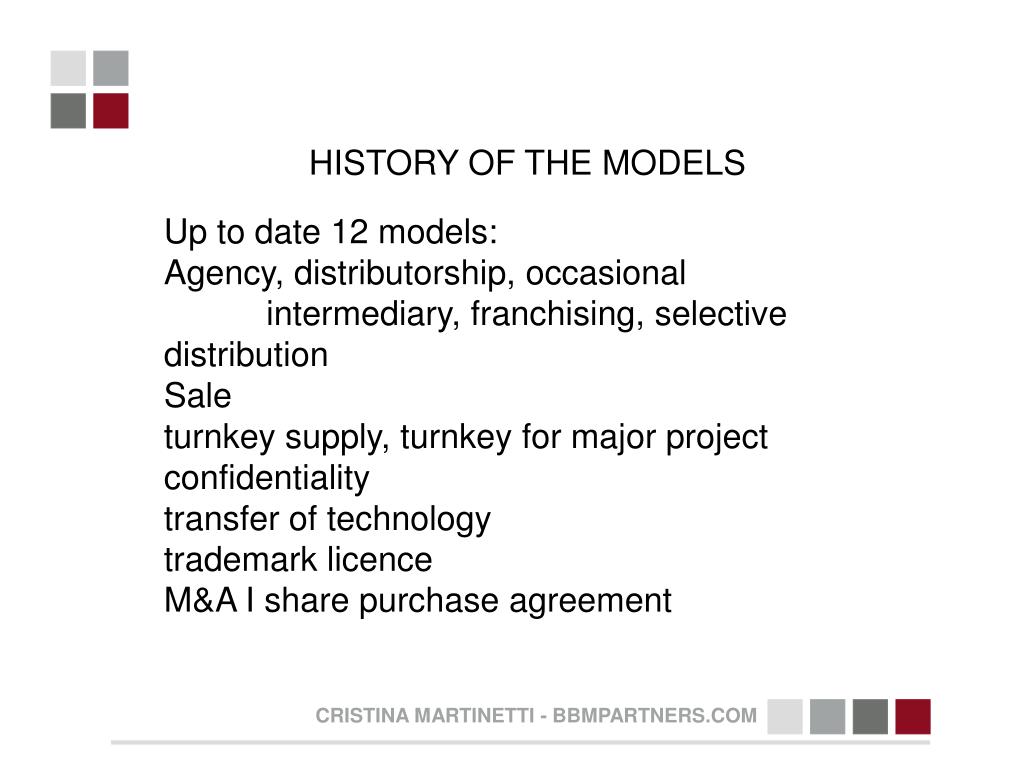 HISTORY OF THE MODELS

Up to date 12 models:
Agency, distributorship, occasional intermediary, franchising, selective distribution
Sale
turnkey supply, turnkey for major project
confidentiality
transfer of technology
trademark licence
M&A I share purchase agreement

CRISTINA MARTINETTI - BBMPARTNERS.COM